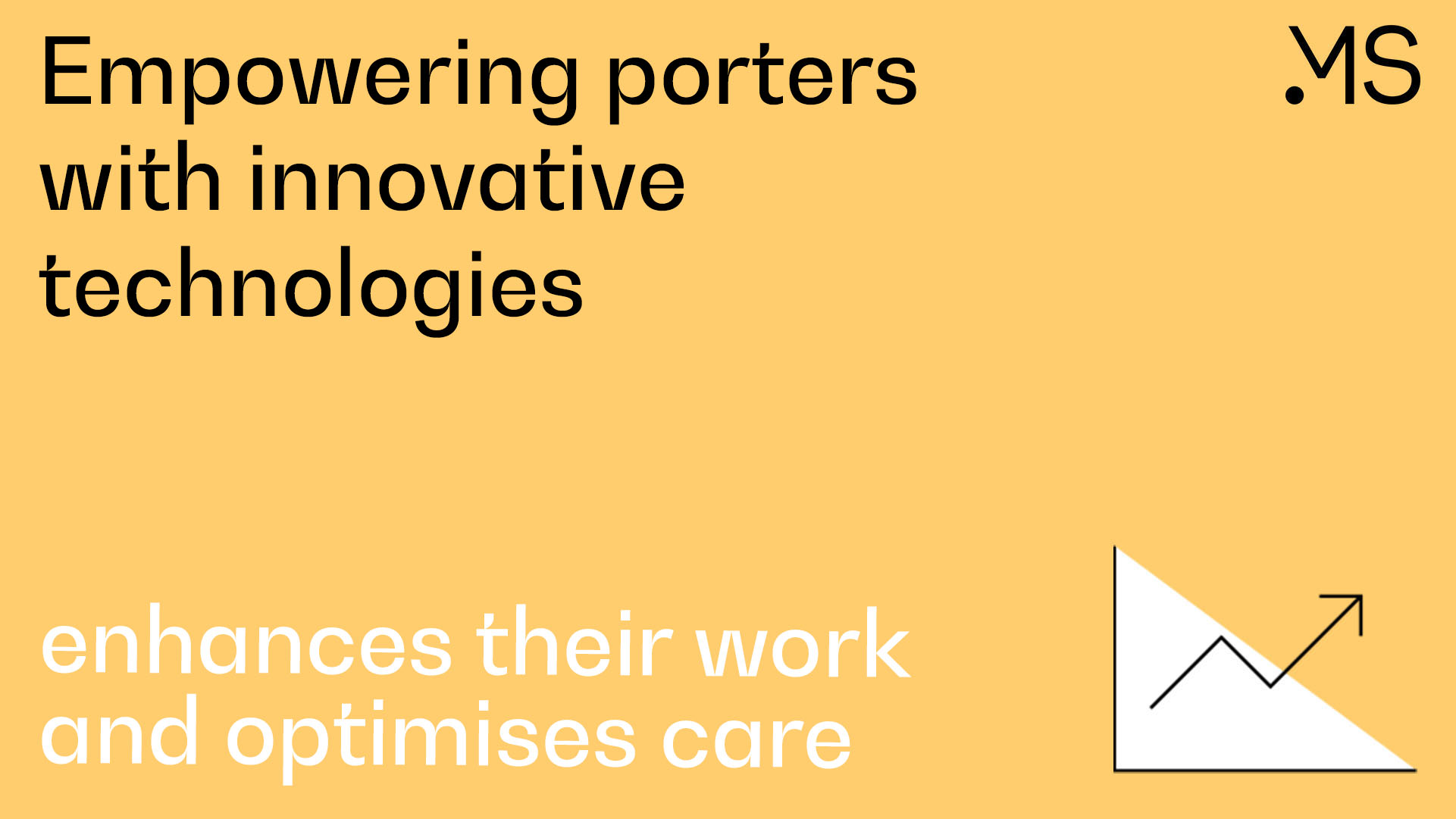 Empowering porters with innovative technologies

.MS

enhances their work and optimises care